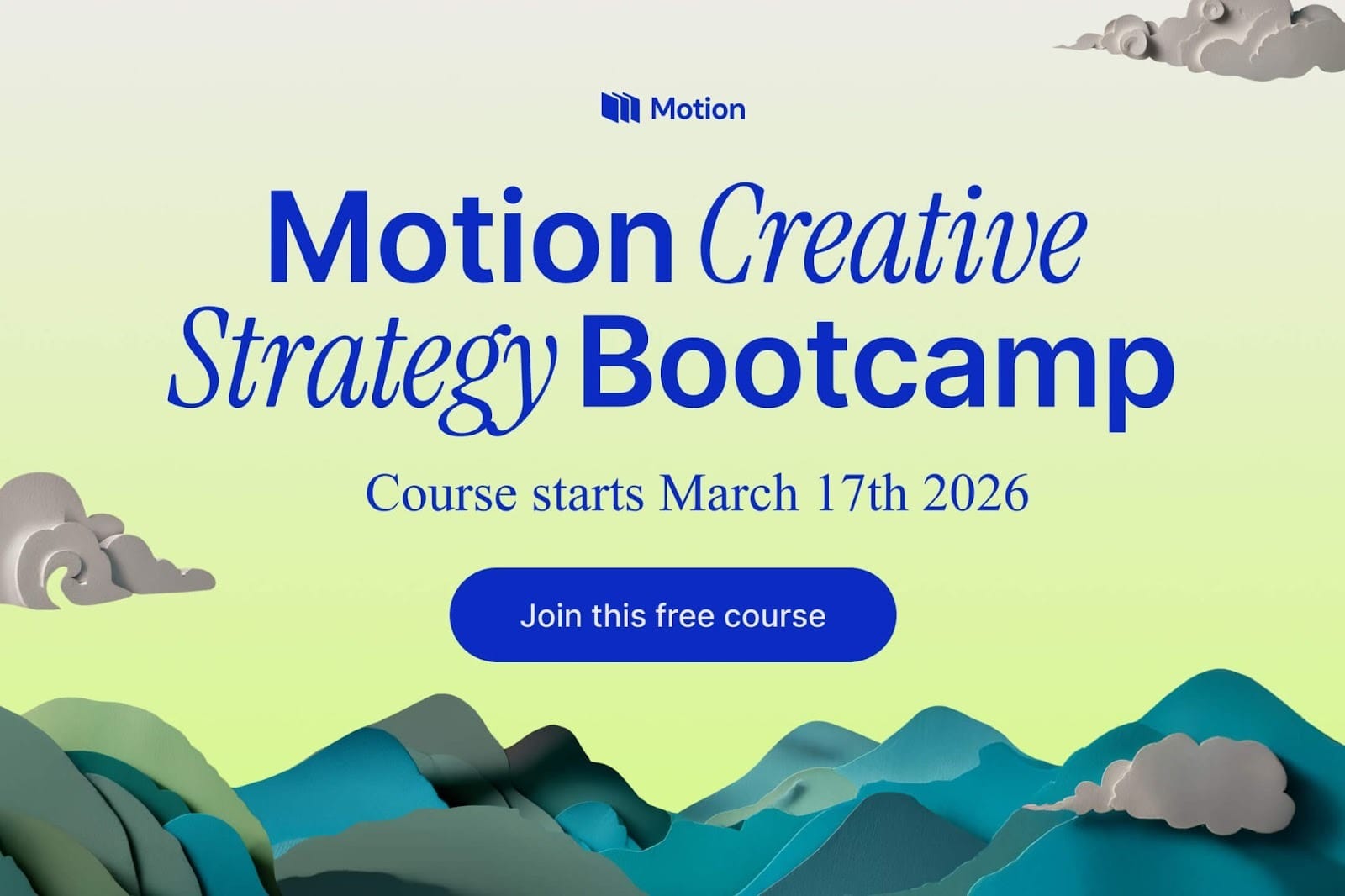 Motion

Motion Creative Strategy Bootcamp

Course starts March 17th 2026

Join this free course